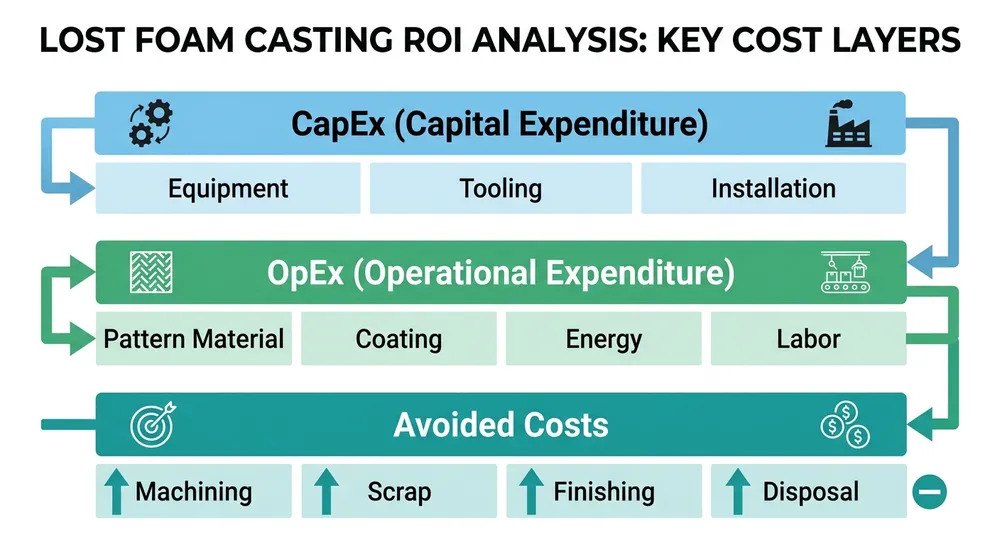 LOST FOAM CASTING ROI ANALYSIS: KEY COST LAYERS

CapEx (Capital Expenditure)

Equipment

Tooling

Installation

OpEx (Operational Expenditure)

Pattern Material

Coating

Energy

Labor

Avoided Costs

Machining

Scrap

Finishing

Disposal